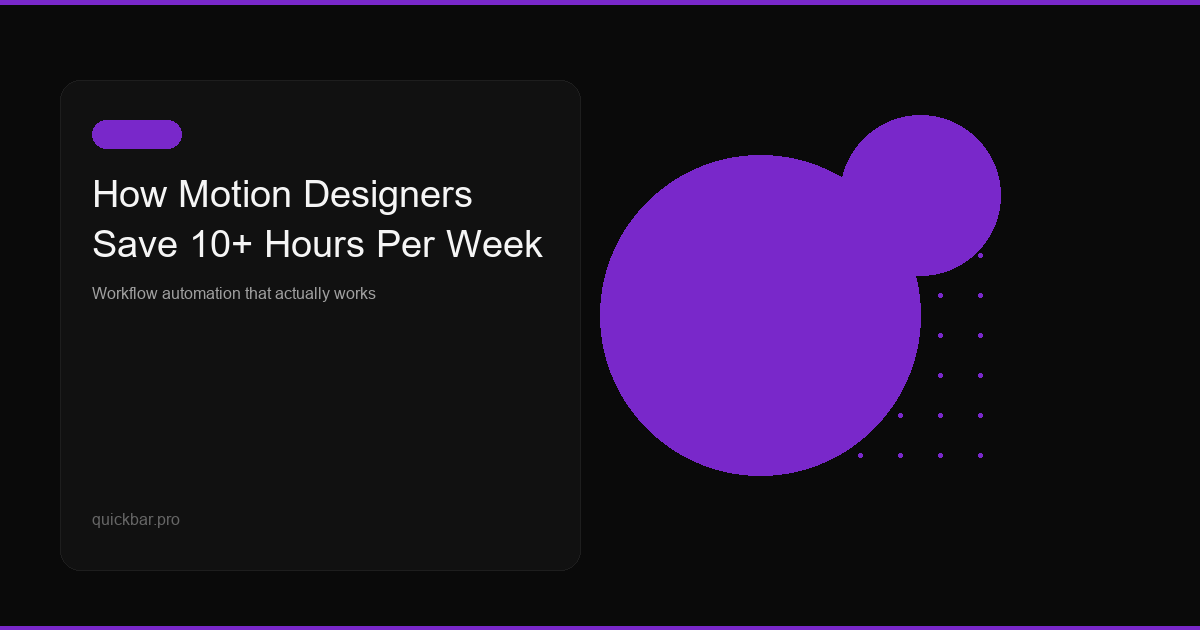 How Motion Designers Save 10+ Hours Per Week

Workflow automation that actually works

quickbar.pro